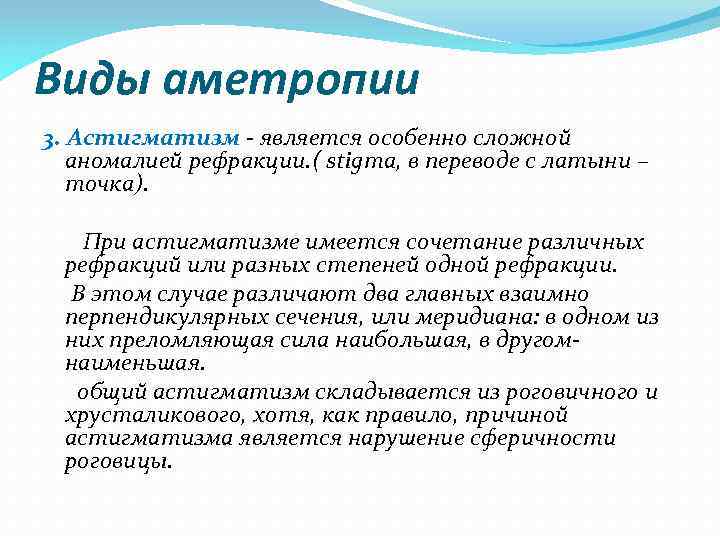 Виды аметропии

3. Астигматизм - является особенно сложной аномалией рефракции.( stigma, в переводе с латыни – точка).

При астигматизме имеется сочетание различных рефракций или разных степеней одной рефракции.

В этом случае различают два главных взаимно перпендикулярных сечения, или меридиана: в одном из них преломляющая сила наибольшая, в другом- наименьшая.

общий астигматизм складывается из роговичного и хрусталикового, хотя, как правило, причиной астигматизма является нарушение сферичности роговицы.